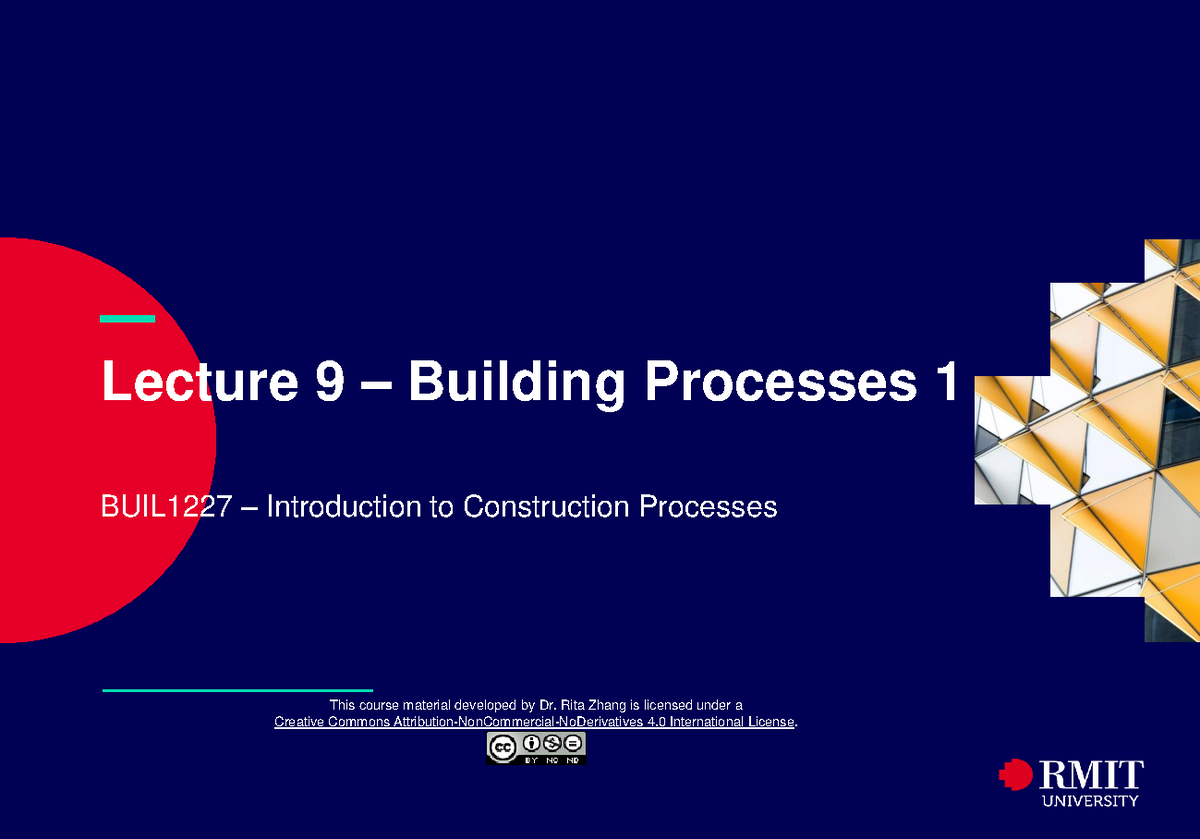 Lecture 9 – Building Processes 1

BUIL1227 – Introduction to Construction Processes

This course material developed by Dr. Rita Zhang is licensed under a Creative Commons Attribution-NonCommercial-NoDerivatives 4.0 International License.

cc BY NC ND

RMIT UNIVERSITY